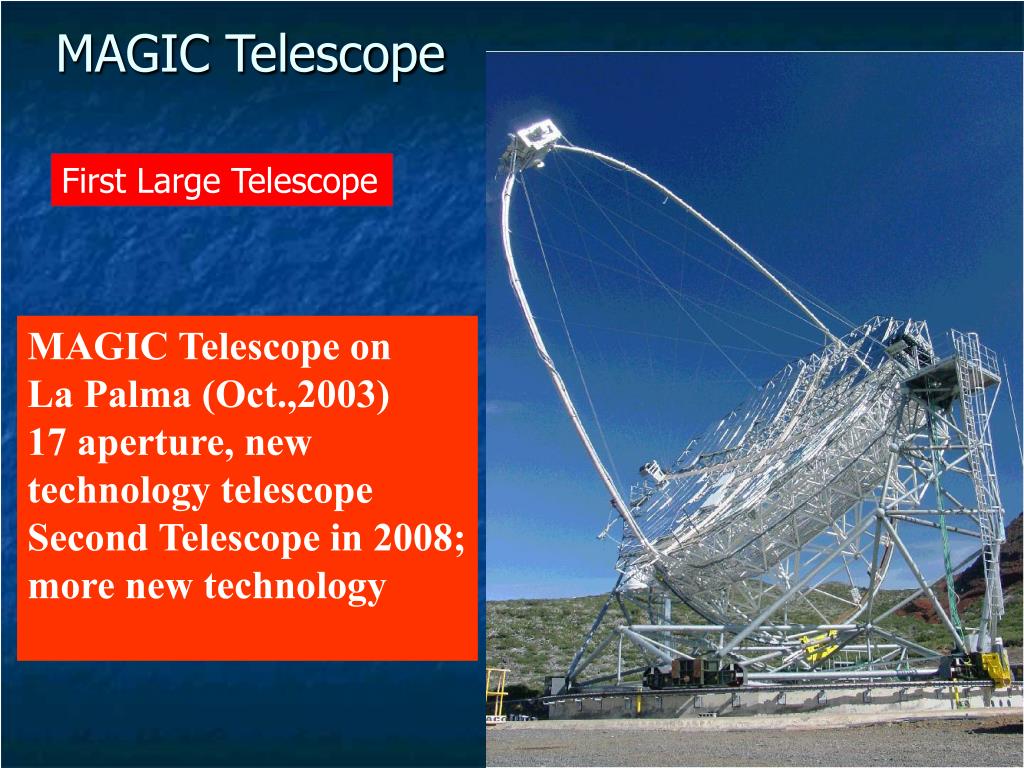 MAGIC Telescope

First Large Telescope

MAGIC Telescope on La Palma (Oct.,2003) 17 aperture, new technology telescope Second Telescope in 2008; more new technology